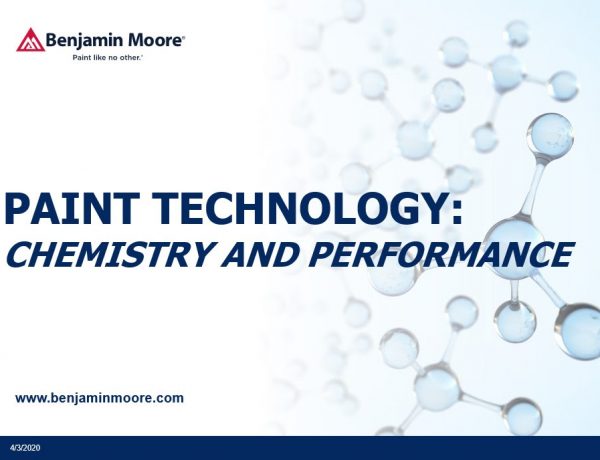 Benjamin Moore®
Paint like no other.®

PAINT TECHNOLOGY:
CHEMISTRY AND PERFORMANCE

www.benjaminmoore.com

4/3/2020